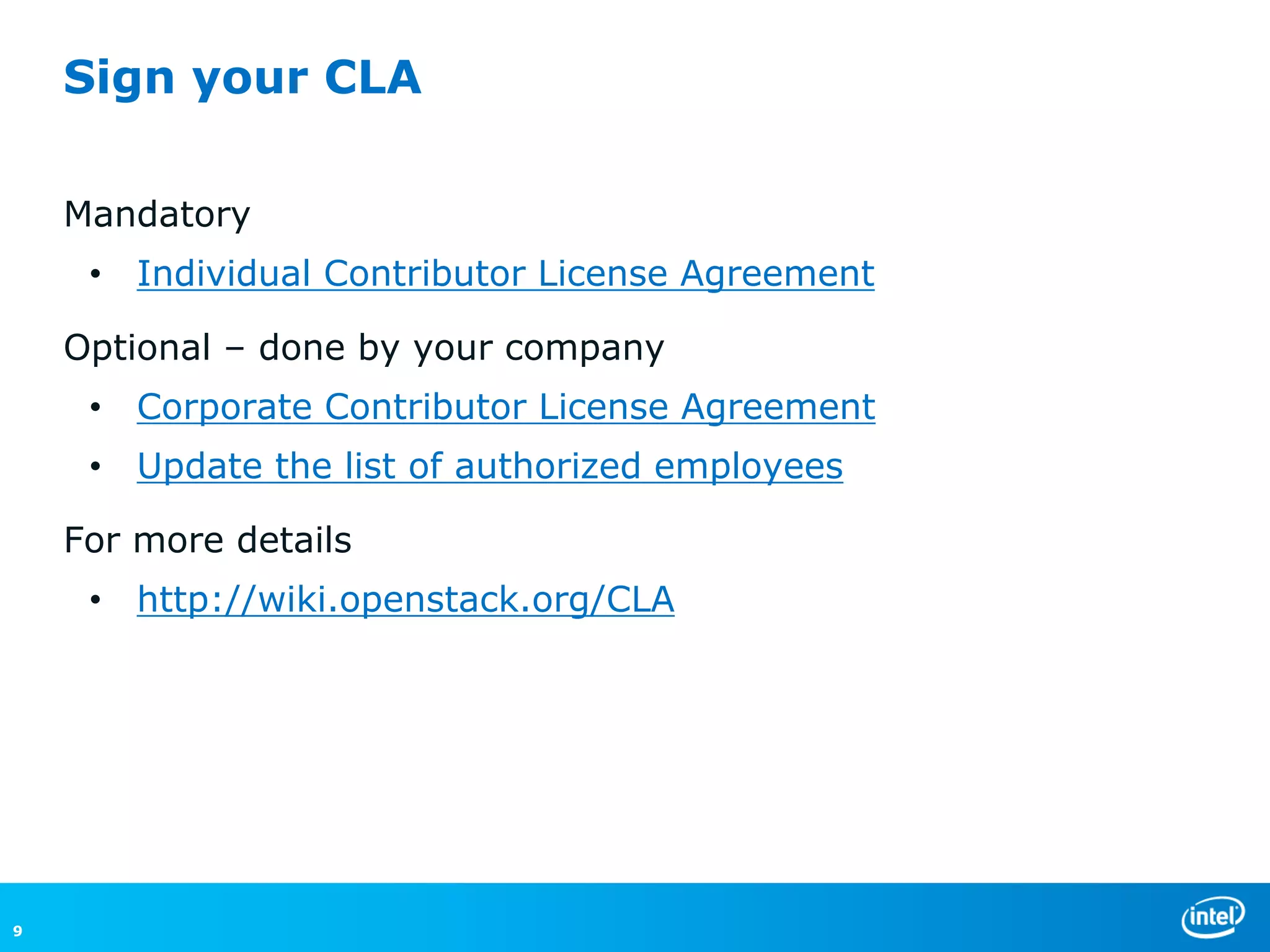 Sign your CLA

Mandatory

• Individual Contributor License Agreement

Optional – done by your company

• Corporate Contributor License Agreement
• Update the list of authorized employees

For more details

• http://wiki.openstack.org/CLA

9

intel